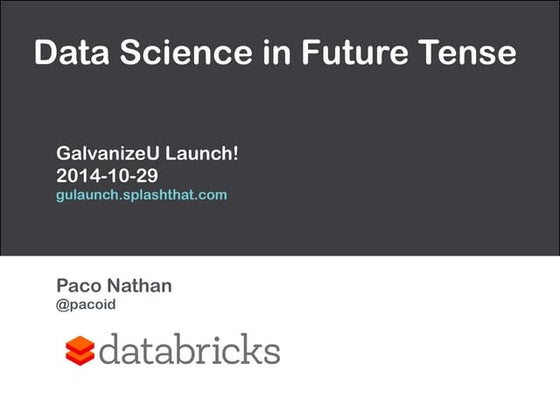 Data Science in Future Tense

GalvanizeU Launch!
2014-10-29
gulaunch.splashthat.com

Paco Nathan
@pacoid

databricks